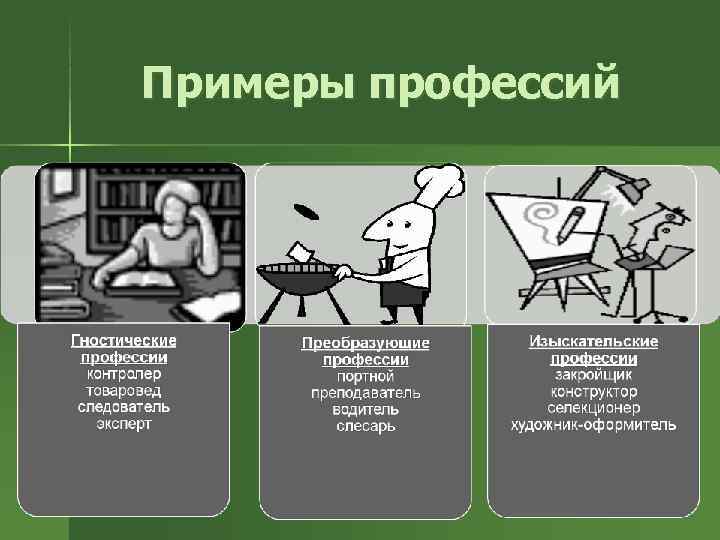 Примеры профессий

Гностические профессии
контролер
товаровед
следователь
эксперт

Преобразующие профессии
портной
преподаватель
водитель
слесарь

Изыскательские профессии
закройщик
конструктор
селекционер
художник-оформитель